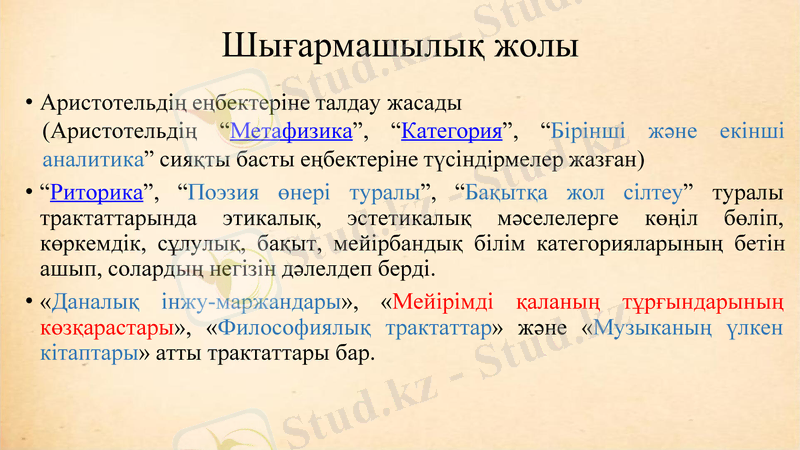 Шығармашылық жолы

• Аристотельдің еңбектеріне талдау жасады (Аристотельдің “Метафизика”, “Категория”, “Бірінші және екінші аналитика” сияқты басты еңбектеріне түсіндірмелер жазған)

• “Риторика”, “Поэзия өнері туралы”, “Бақытқа жол сілтеу” туралы трактаттарында этикалық, эстетикалық мәселелерге көңіл бөліп, көркемдік, сұлулық, бақыт, мейірбандық білім категорияларының бетін ашып, солардың негізін дәлелдеп берді.

• «Даналық інжу-маржандары», «Мейірімді қаланың тұрғындарының көзқарастары», «Философиялық трактаттар» және «Музыканың үлкен кітаптары» атты трактаттары бар.

Stud.kz - Stud.kz